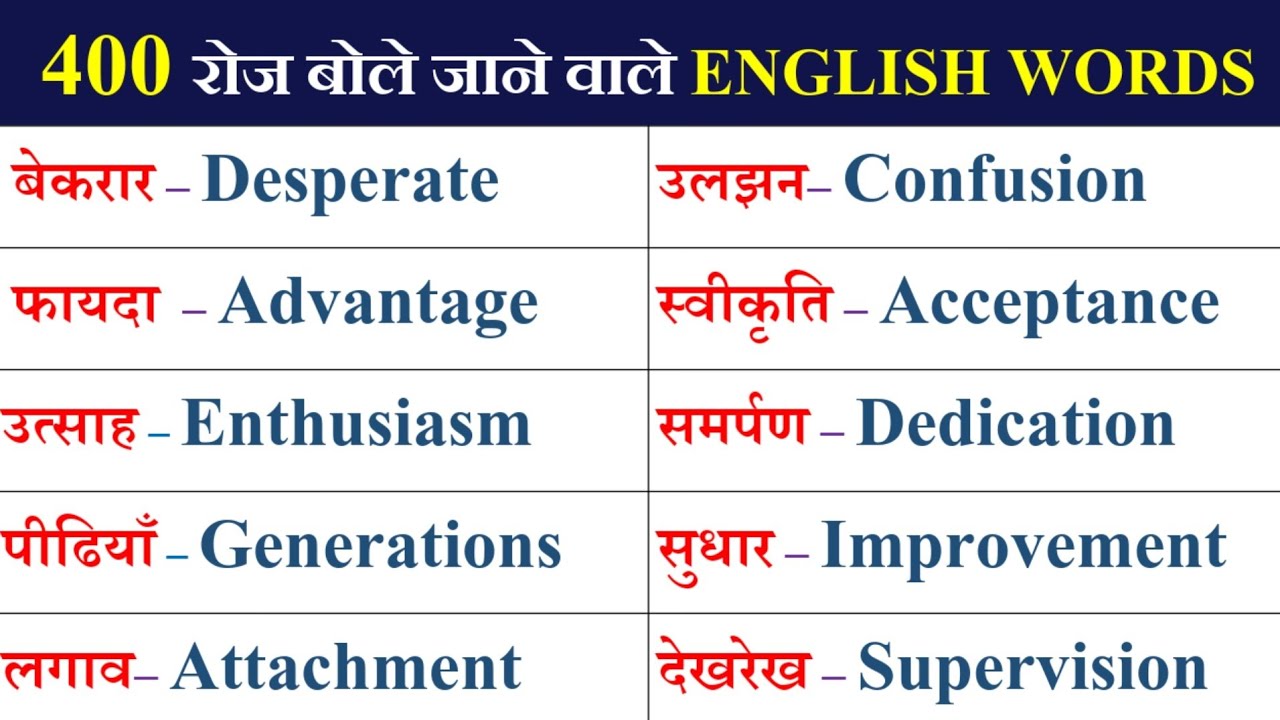 400 रोज बोले जाने वाले ENGLISH WORDS

| | |
|---|---|
| बेकरार – Desperate | उलझन– Confusion |
| फायदा – Advantage | स्वीकृति – Acceptance |
| उत्साह – Enthusiasm | समर्पण – Dedication |
| पीढियाँ – Generations | सुधार – Improvement |
| लगाव– Attachment | देखरेख – Supervision |